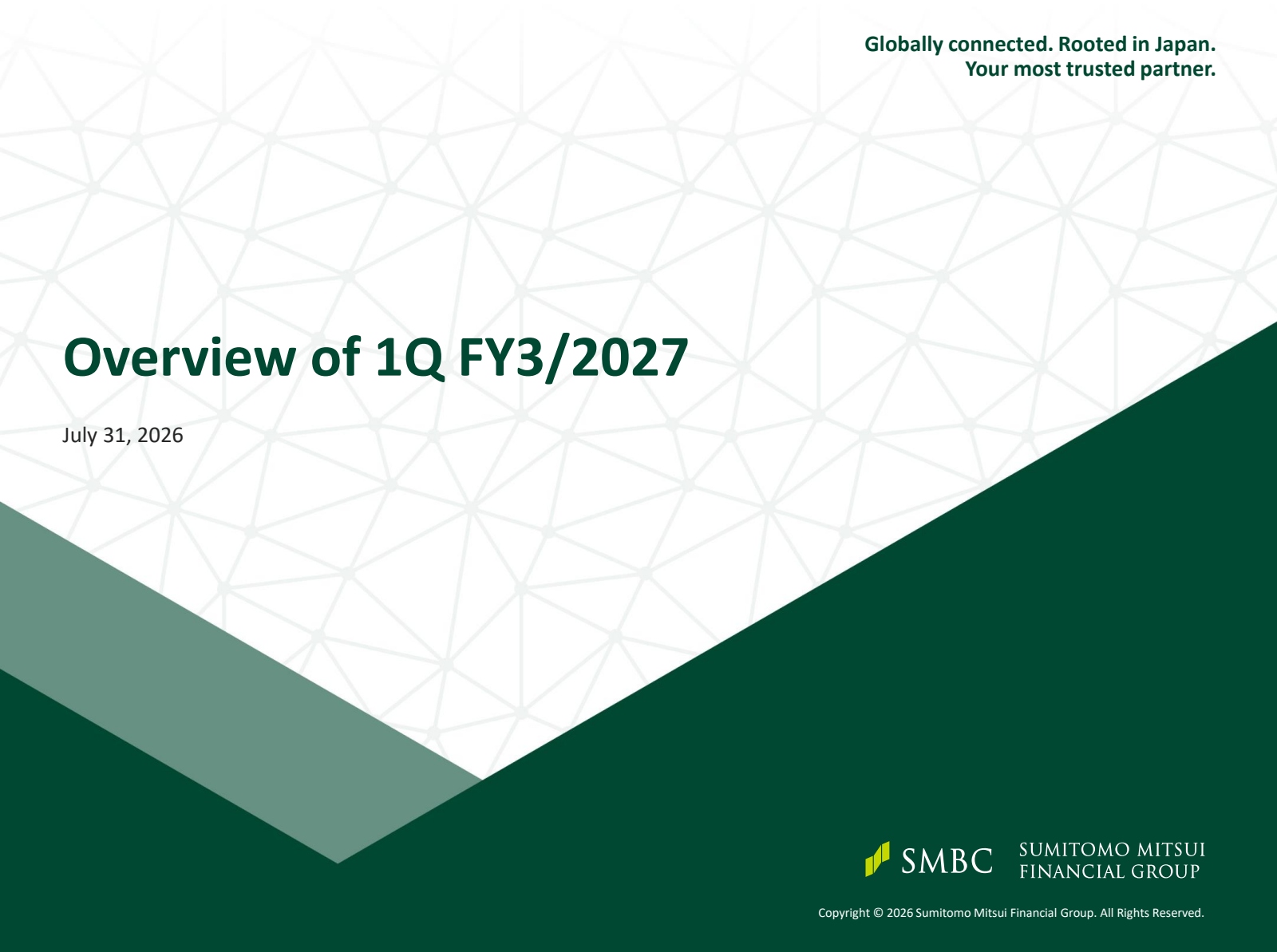 Globally connected. Rooted in Japan.
Your most trusted partner.

Overview of 1Q FY3/2027

July 31, 2026

SMBC SUMITOMO MITSUI FINANCIAL GROUP

Copyright © 2026 Sumitomo Mitsui Financial Group. All Rights Reserved.